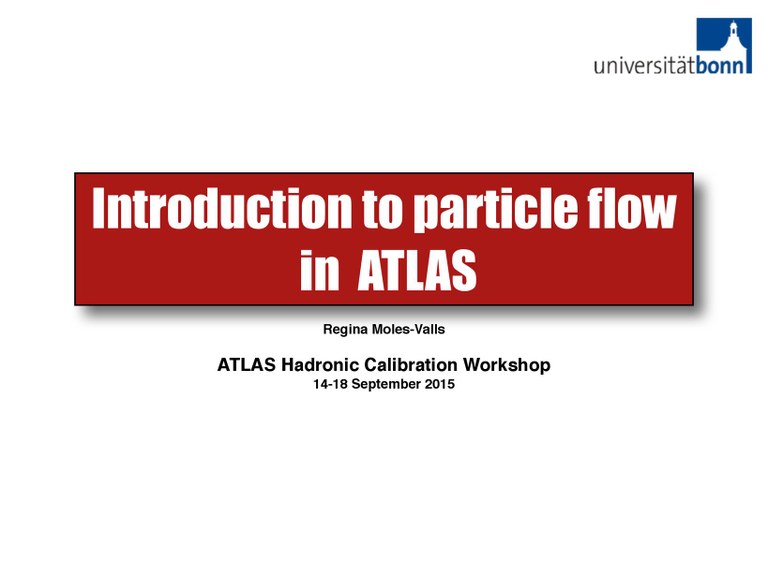 universitätbonn

Introduction to particle flow in ATLAS

Regina Moles-Valls

ATLAS Hadronic Calibration Workshop
14-18 September 2015